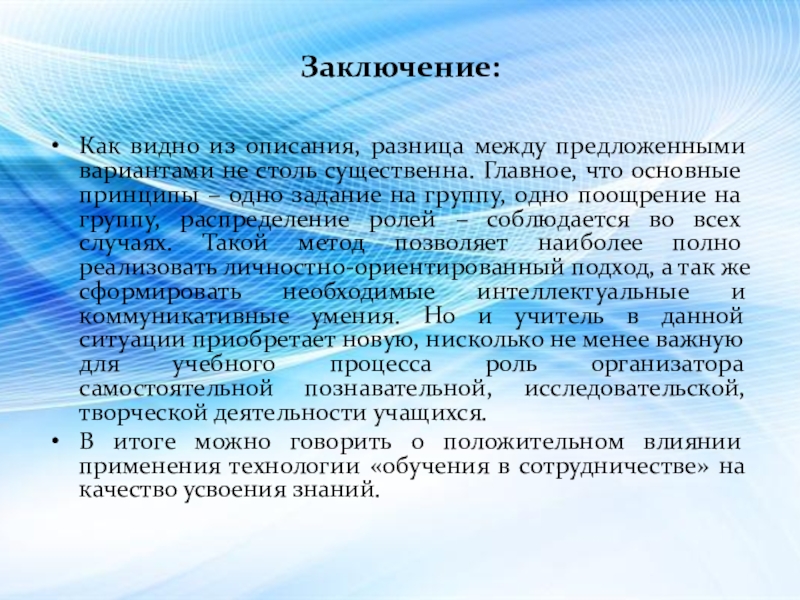 Заключение:

• Как видно из описания, разница между предложенными вариантами не столь существенна. Главное, что основные принципы – одно задание на группу, одно поощрение на группу, распределение ролей – соблюдается во всех случаях. Такой метод позволяет наиболее полно реализовать личностно-ориентированный подход, а так же сформировать необходимые интеллектуальные и коммуникативные умения. Но и учитель в данной ситуации приобретает новую, нисколько не менее важную для учебного процесса роль организатора самостоятельной познавательной, исследовательской, творческой деятельности учащихся.

• В итоге можно говорить о положительном влиянии применения технологии «обучения в сотрудничестве» на качество усвоения знаний.